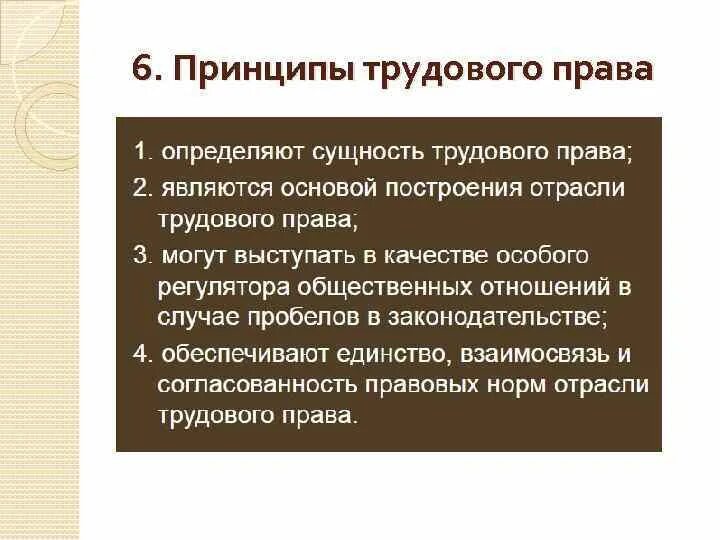 6. Принципы трудового права

1. определяют сущность трудового права;

2. являются основой построения отрасли трудового права;

3. могут выступать в качестве особого регулятора общественных отношений в случае пробелов в законодательстве;

4. обеспечивают единство, взаимосвязь и согласованность правовых норм отрасли трудового права.